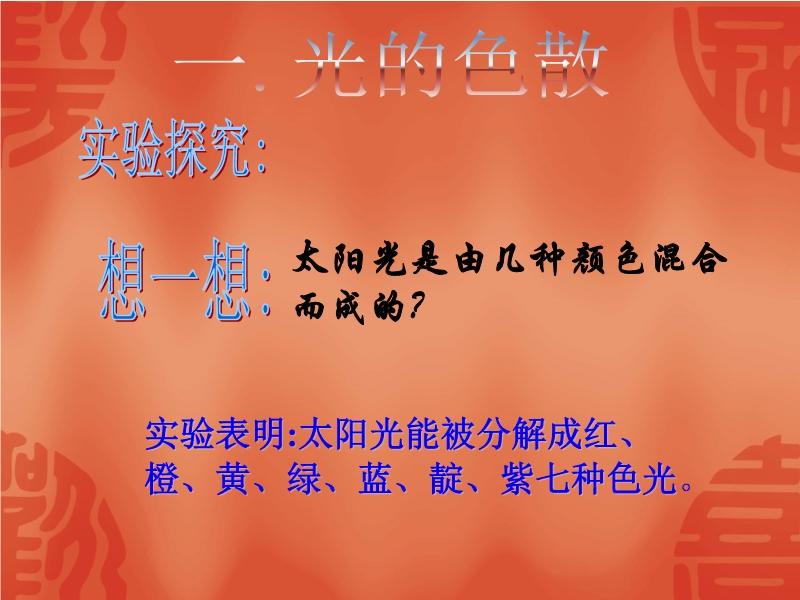 一. 光的色散

实验探究:

想一想: 太阳光是由几种颜色混合而成的?

实验表明:太阳光能被分解成红、橙、黄、绿、蓝、靛、紫七种色光。